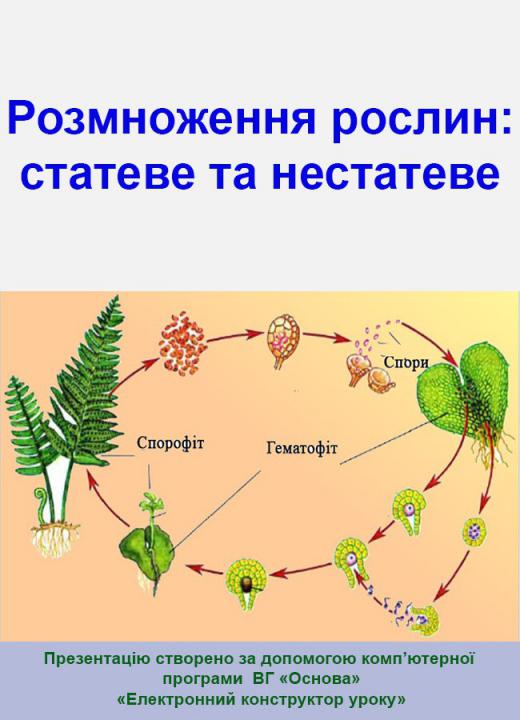 Розмноження рослин: статеве та нестатеве

Спори

Спорофіт

Гематофіт

Презентацію створено за допомогою комп'ютерної програми ВГ «Основа» «Електронний конструктор уроку»